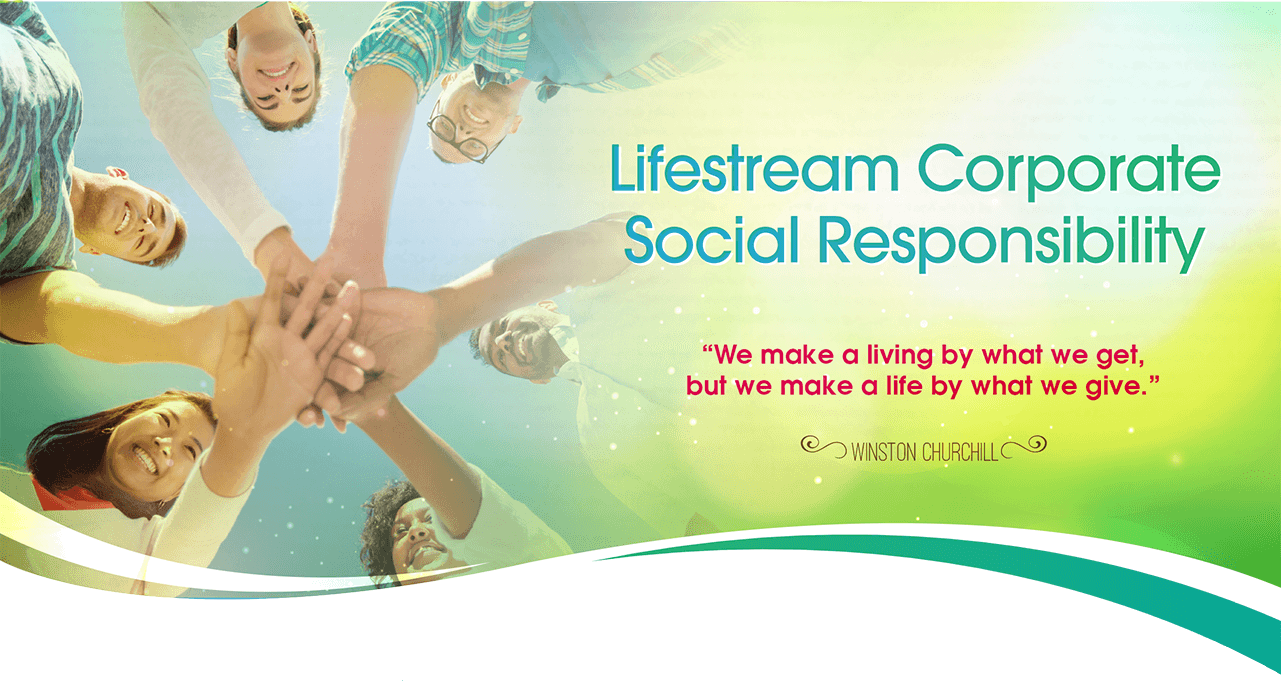 Lifestream Corporate Social Responsibility

“We make a living by what we get, but we make a life by what we give.”

WINSTON CHURCHILL